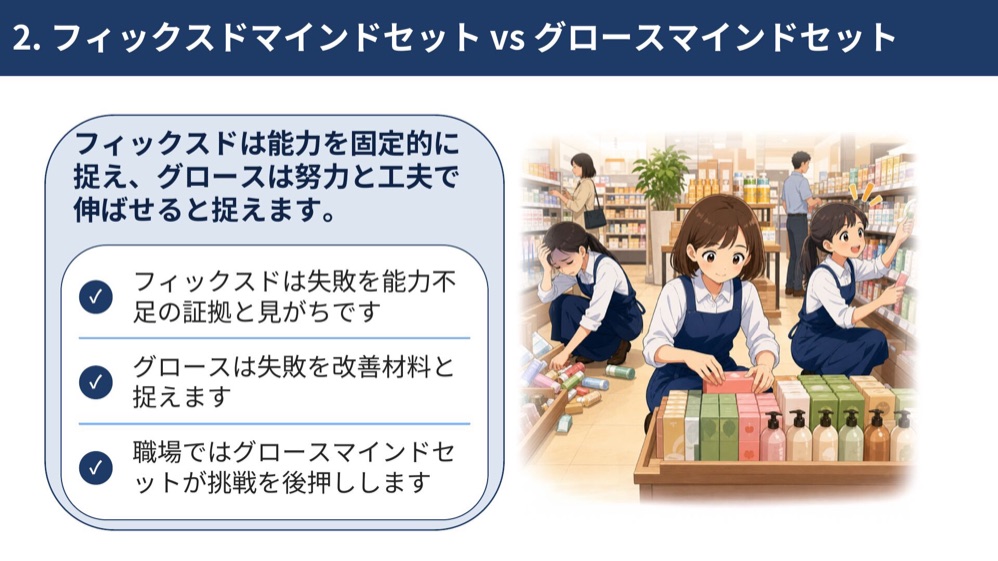 2. フィックスドマインドセット vs グロースマインドセット

フィックスドは能力を固定的に捉え、グロースは努力と工夫で伸ばせると捉えます。

フィックスドは失敗を能力不足の証拠と見がちです

グロースは失敗を改善材料と捉えます

職場ではグロースマインドセットが挑戦を後押しします